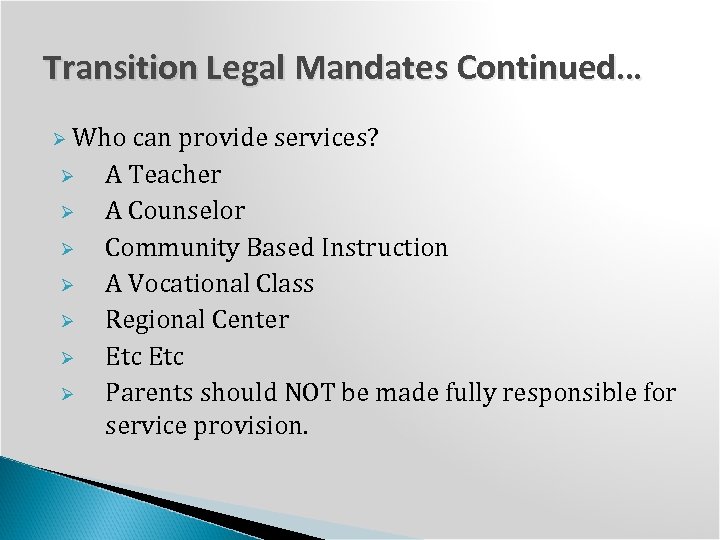 Transition Legal Mandates Continued…

Who can provide services?

A Teacher

A Counselor

Community Based Instruction

A Vocational Class

Regional Center

Etc Etc

Parents should NOT be made fully responsible for service provision.